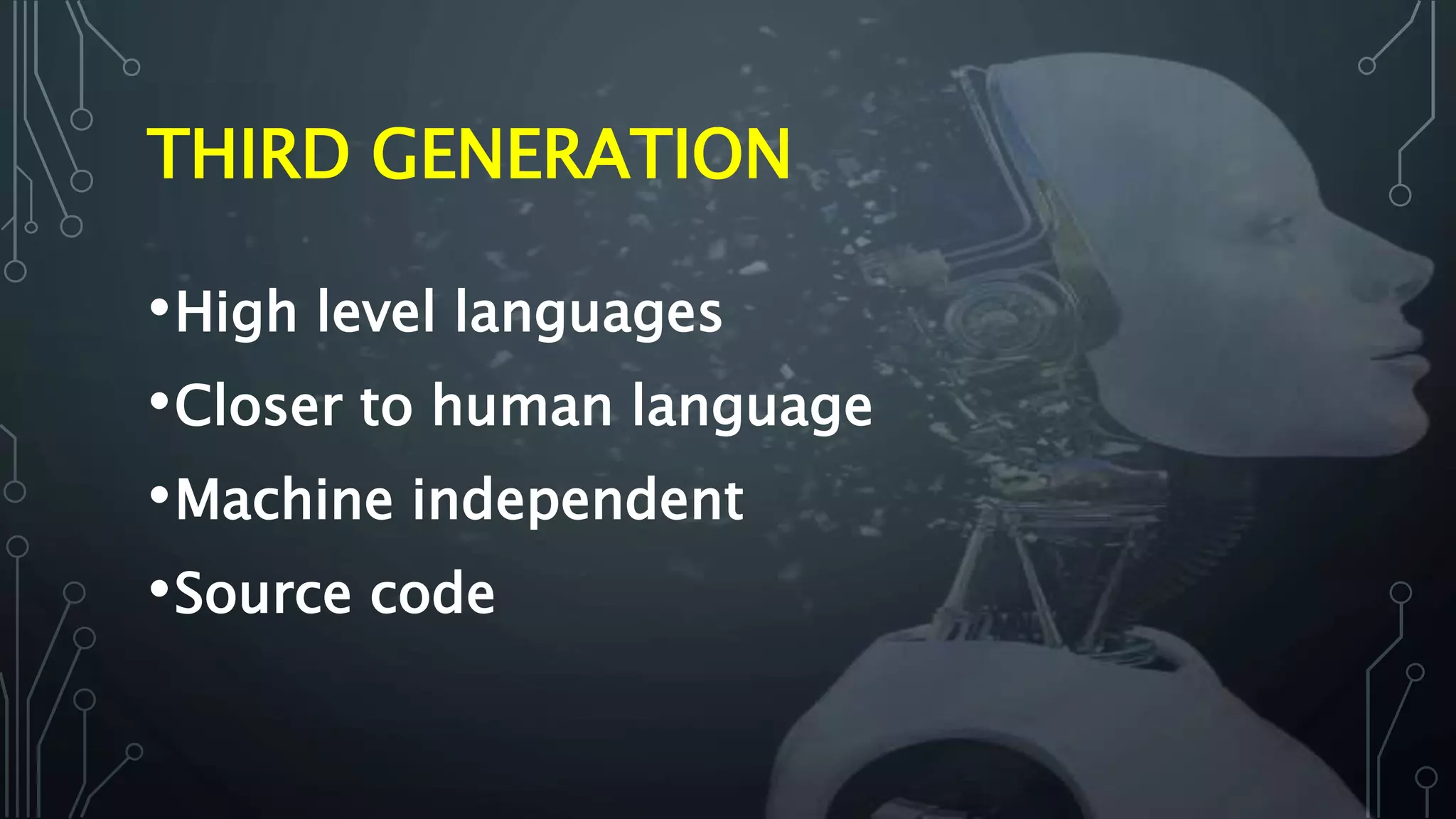 THIRD GENERATION

•High level languages
•Closer to human language
•Machine independent
•Source code